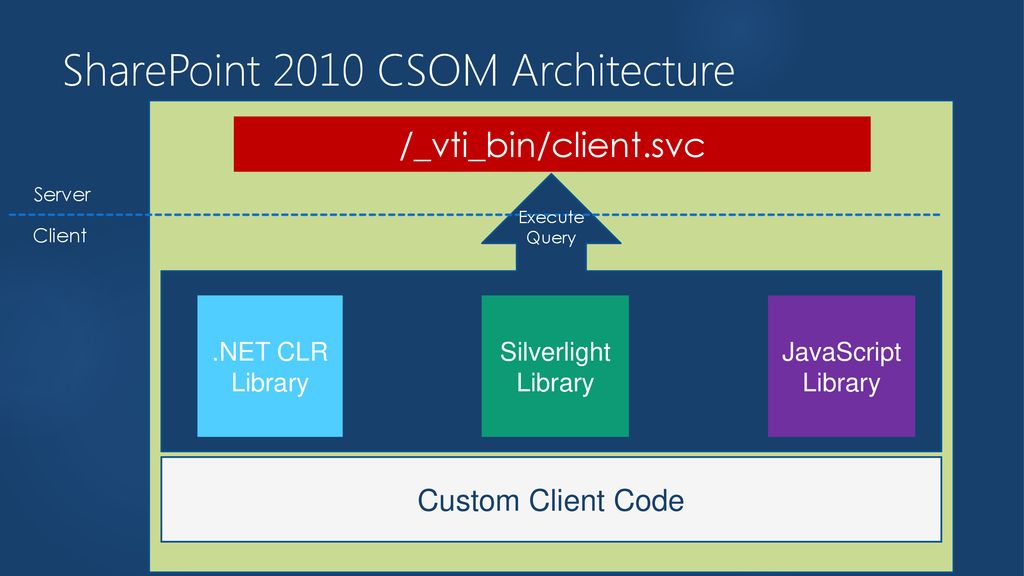 SharePoint 2010 CSOM Architecture

/_vti_bin/client.svc

Server

Client

Execute Query

.NET CLR Library

Silverlight Library

JavaScript Library

Custom Client Code